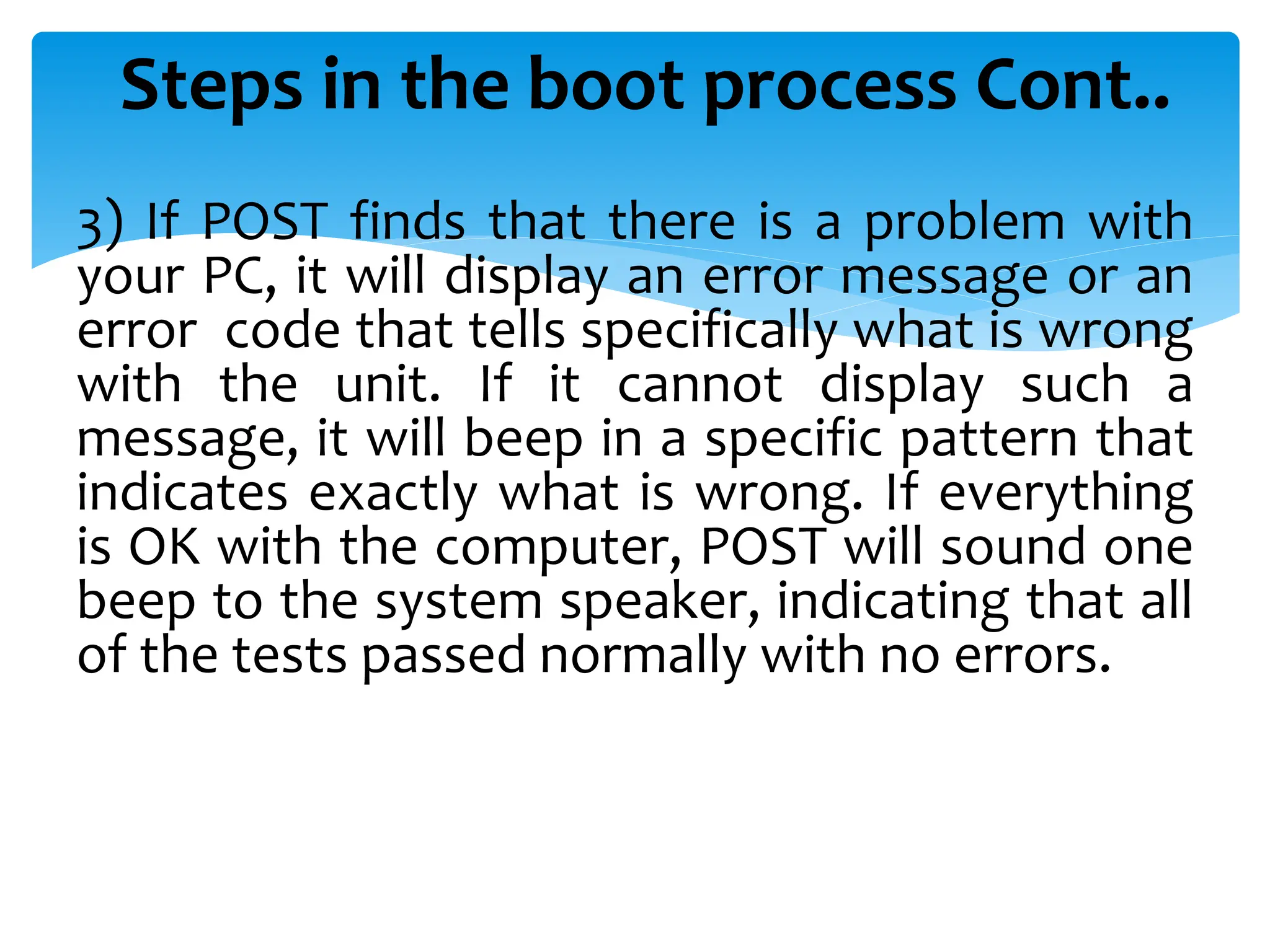 Steps in the boot process Cont..

3) If POST finds that there is a problem with your PC, it will display an error message or an error code that tells specifically what is wrong with the unit. If it cannot display such a message, it will beep in a specific pattern that indicates exactly what is wrong. If everything is OK with the computer, POST will sound one beep to the system speaker, indicating that all of the tests passed normally with no errors.